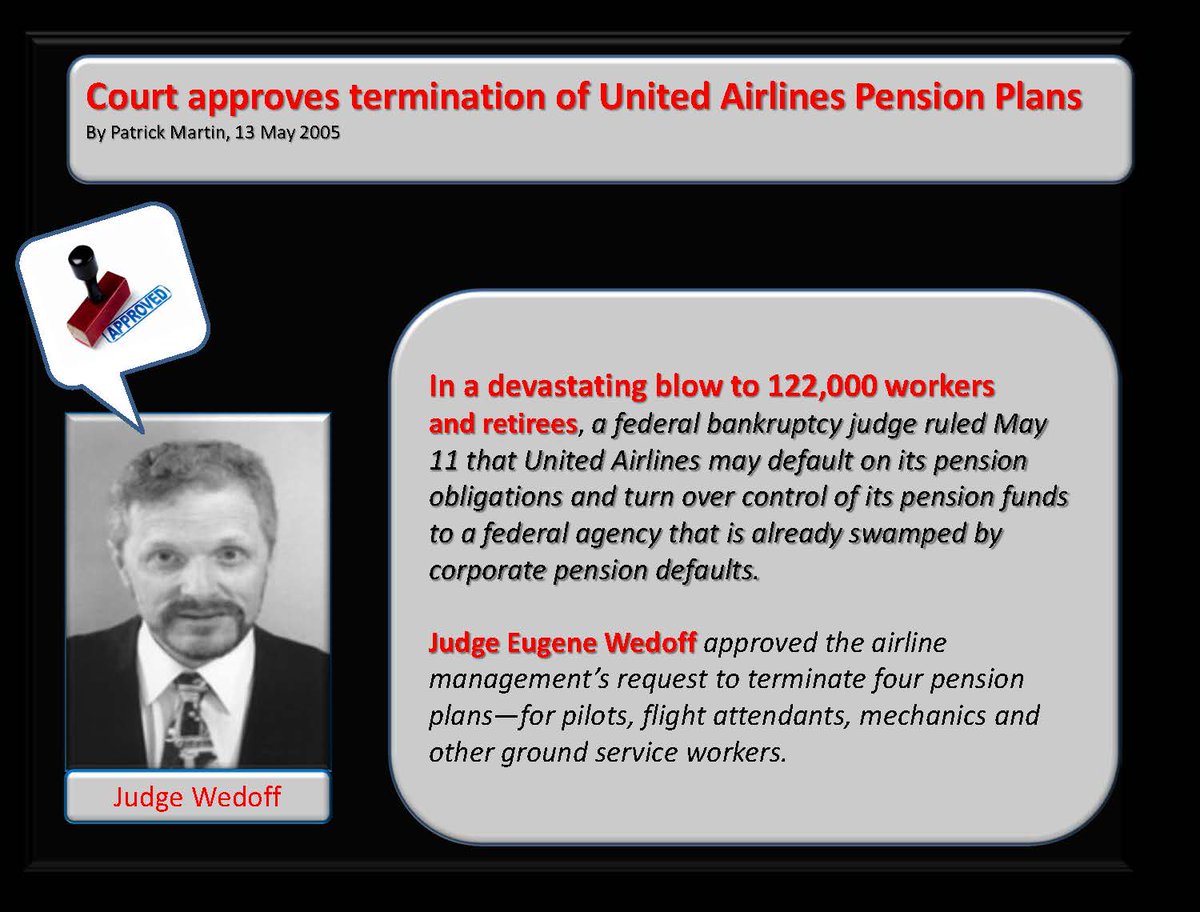 Court approves termination of United Airlines Pension Plans
By Patrick Martin, 13 May 2005

APPROVED

Judge Wedoff

In a devastating blow to 122,000 workers and retirees, a federal bankruptcy judge ruled May 11 that United Airlines may default on its pension obligations and turn over control of its pension funds to a federal agency that is already swamped by corporate pension defaults.

Judge Eugene Wedoff approved the airline management's request to terminate four pension plans—for pilots, flight attendants, mechanics and other ground service workers.